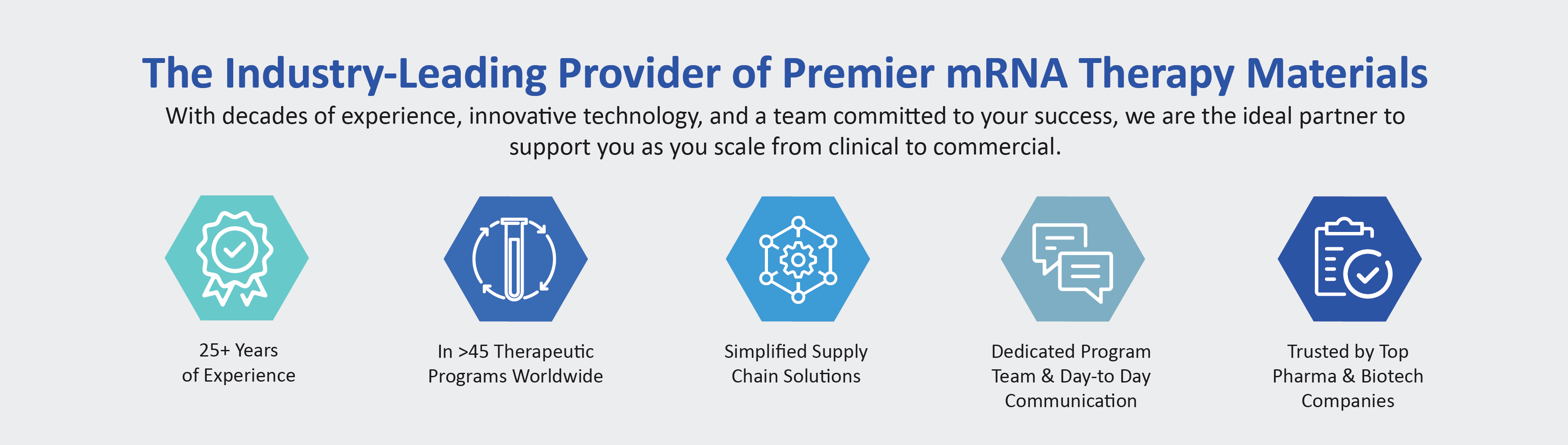 The Industry-Leading Provider of Premier mRNA Therapy Materials

With decades of experience, innovative technology, and a team committed to your success, we are the ideal partner to support you as you scale from clinical to commercial.

25+ Years of Experience

In >45 Therapeutic Programs Worldwide

Simplified Supply Chain Solutions

Dedicated Program Team & Day-to Day Communication

Trusted by Top Pharma & Biotech Companies